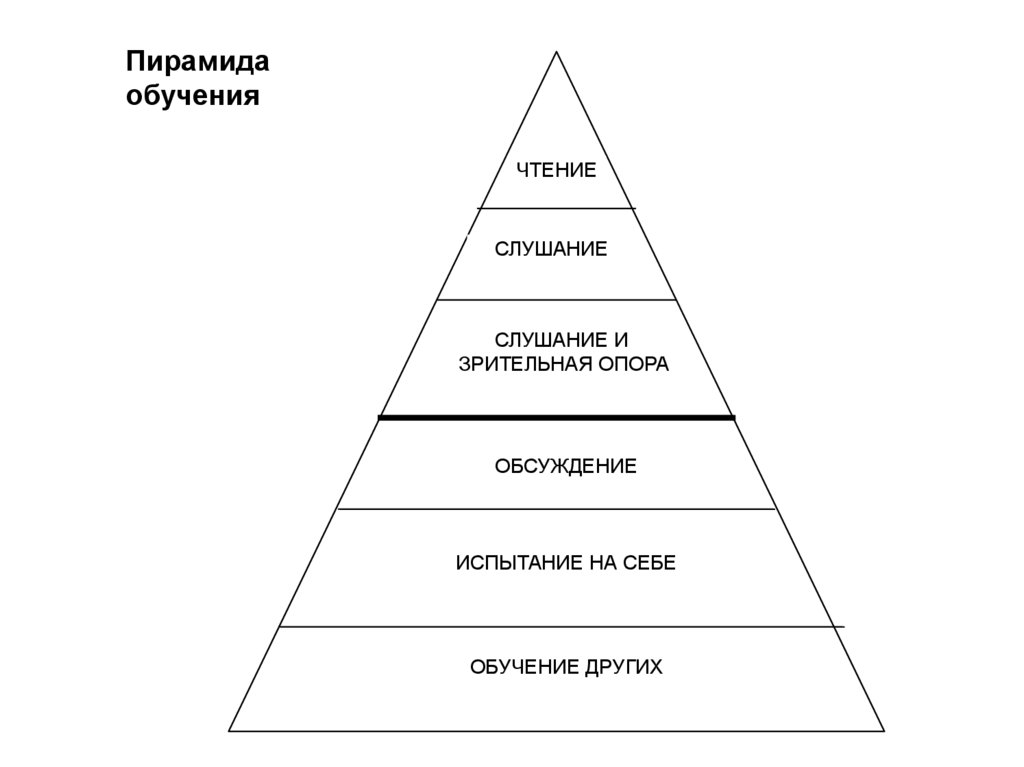 Пирамида обучения

ЧТЕНИЕ

СЛУШАНИЕ

СЛУШАНИЕ И ЗРИТЕЛЬНАЯ ОПОРА

ОБСУЖДЕНИЕ

ИСПЫТАНИЕ НА СЕБЕ

ОБУЧЕНИЕ ДРУГИХ